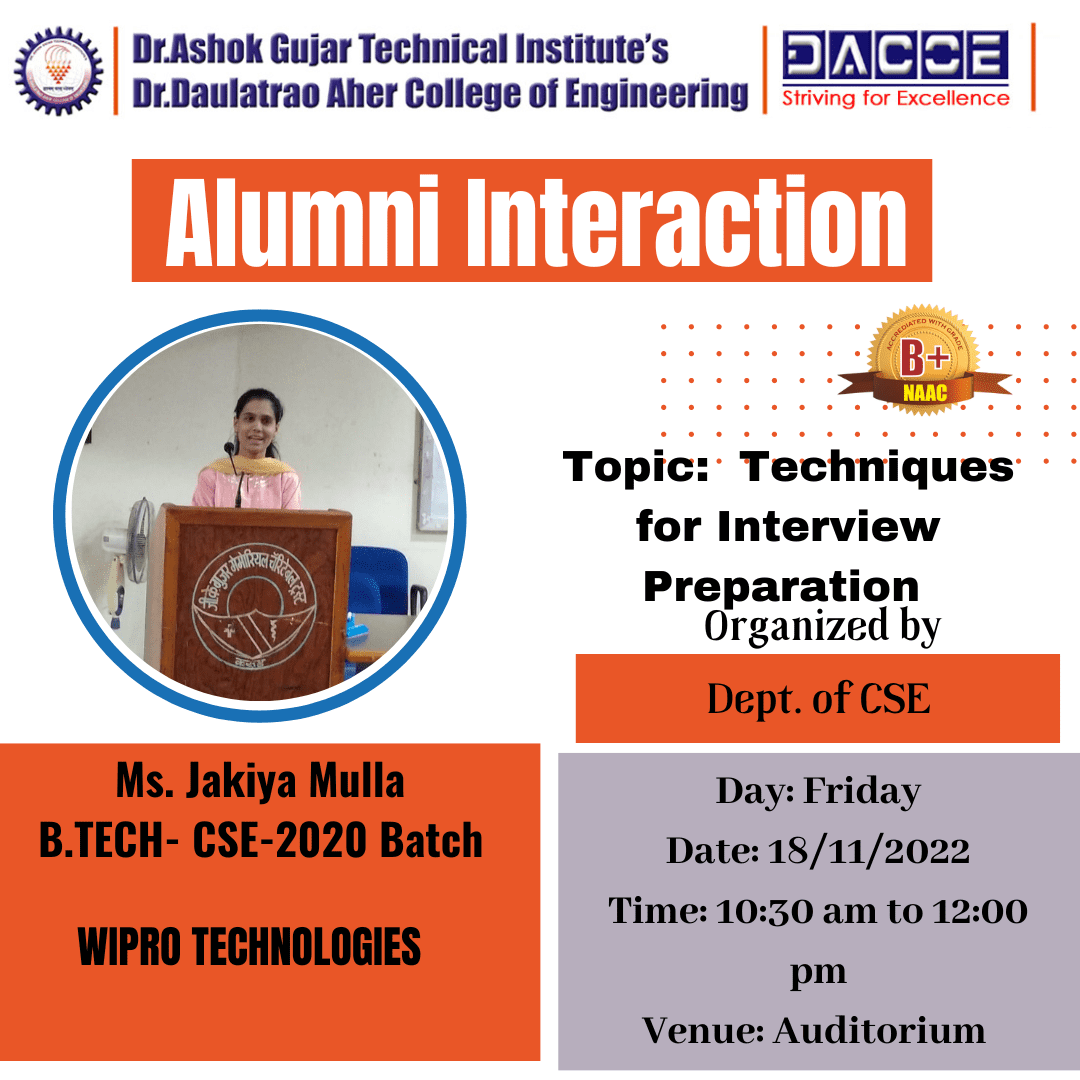 Dr.Ashok Gujar Technical Institute's
Dr.Daulatrao Aher College of Engineering

DACOE
Striving for Excellence

Alumni Interaction

ACCREDITED WITH GRADE
B+
NAAC

Topic: Techniques for Interview Preparation

Organized by

Dept. of CSE

Ms. Jakiya Mulla
B.TECH- CSE-2020 Batch

WIPRO TECHNOLOGIES

Day: Friday
Date: 18/11/2022
Time: 10:30 am to 12:00 pm
Venue: Auditorium